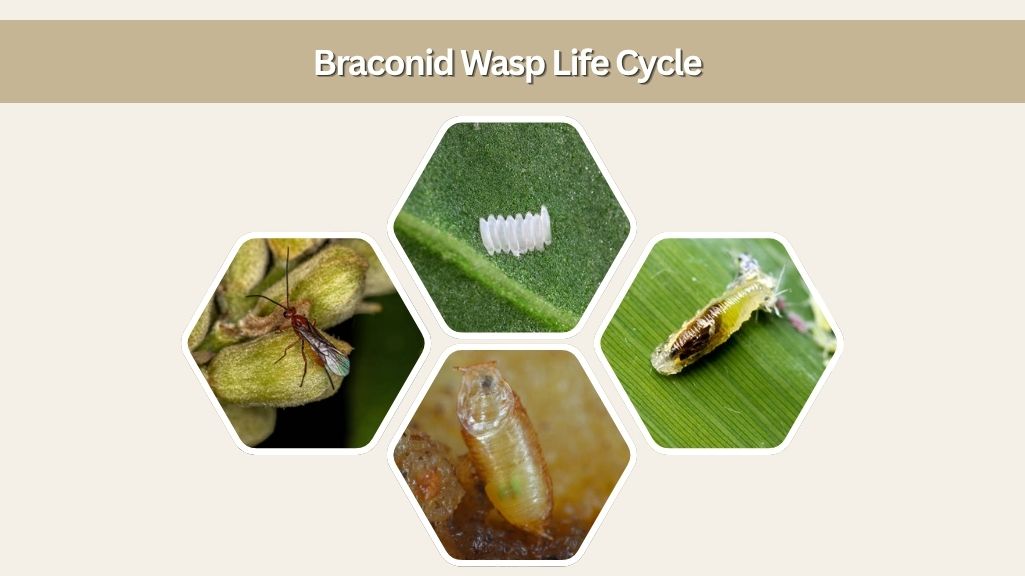 Braconid Wasp Life Cycle